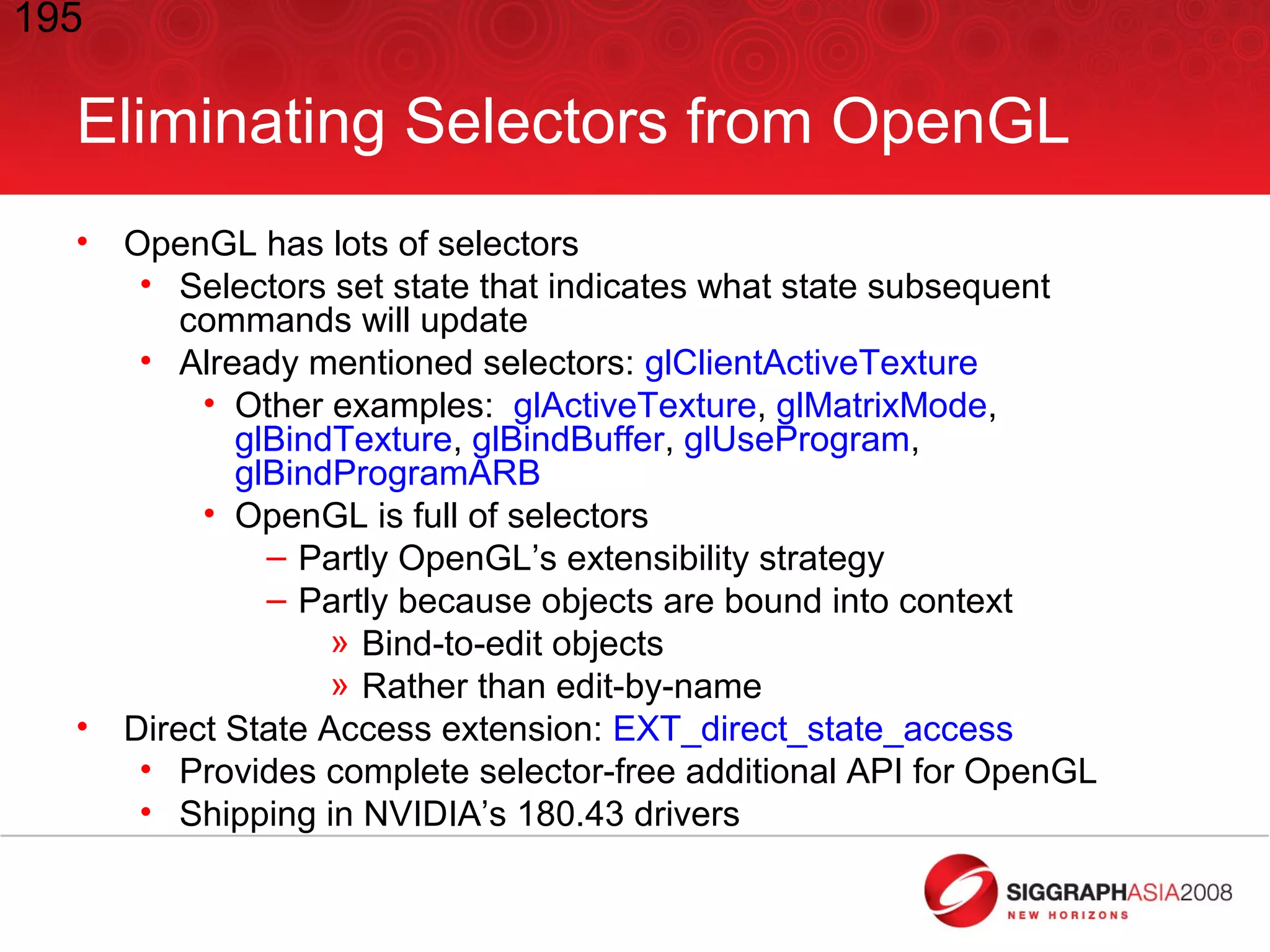 195

Eliminating Selectors from OpenGL

• OpenGL has lots of selectors
  • Selectors set state that indicates what state subsequent commands will update
  • Already mentioned selectors: glClientActiveTexture
    • Other examples: glActiveTexture, glMatrixMode, glBindTexture, glBindBuffer, glUseProgram, glBindProgramARB
    • OpenGL is full of selectors
      – Partly OpenGL’s extensibility strategy
      – Partly because objects are bound into context
        » Bind-to-edit objects
        » Rather than edit-by-name
• Direct State Access extension: EXT_direct_state_access
  • Provides complete selector-free additional API for OpenGL
  • Shipping in NVIDIA’s 180.43 drivers

SIGGRAPHASIA2008
NEW HORIZONS